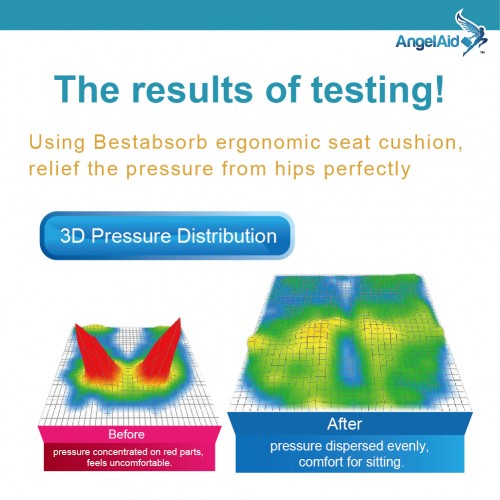 AngelAid™

The results of testing!

Using Bestabsorb ergonomic seat cushion, relief the pressure from hips perfectly

3D Pressure Distribution

Before

pressure concentrated on red parts, feels uncomfortable.

After

pressure dispersed evenly, comfort for sitting.